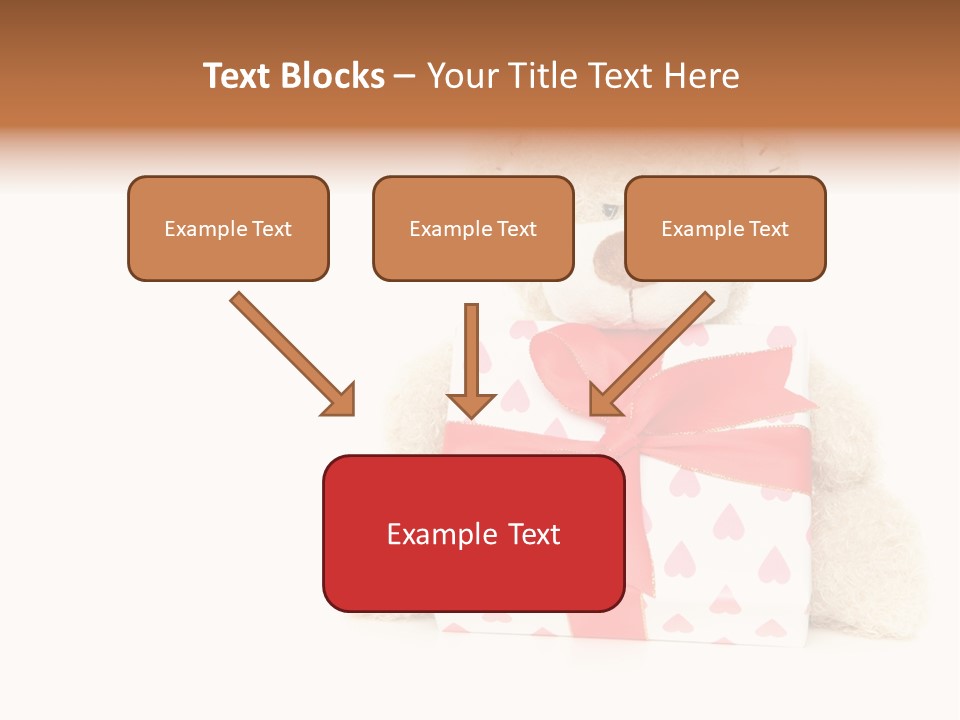 Text Blocks – Your Title Text Here

Example Text

Example Text

Example Text

Example Text